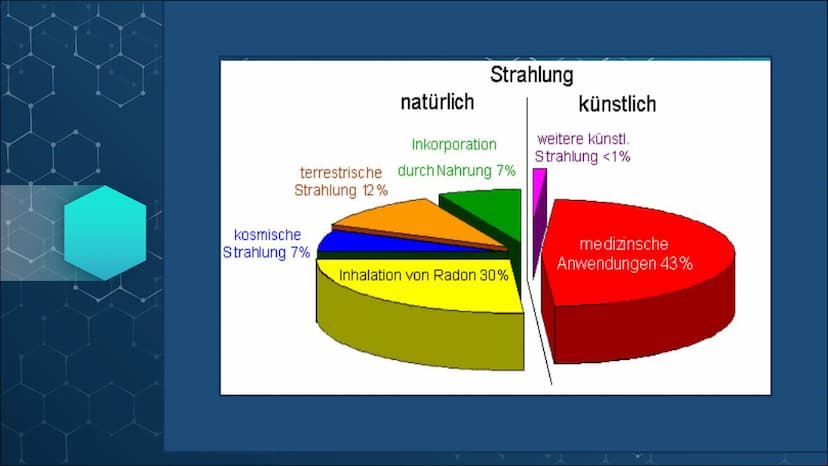 Strahlung

natürlich

künstlich

Inkorporation durch Nahrung 7%

terrestrische Strahlung 12%

kosmische Strahlung 7%

Inhalation von Radon 30%

weitere künstl. Strahlung <1%

medizinsche Anwendungen 43%